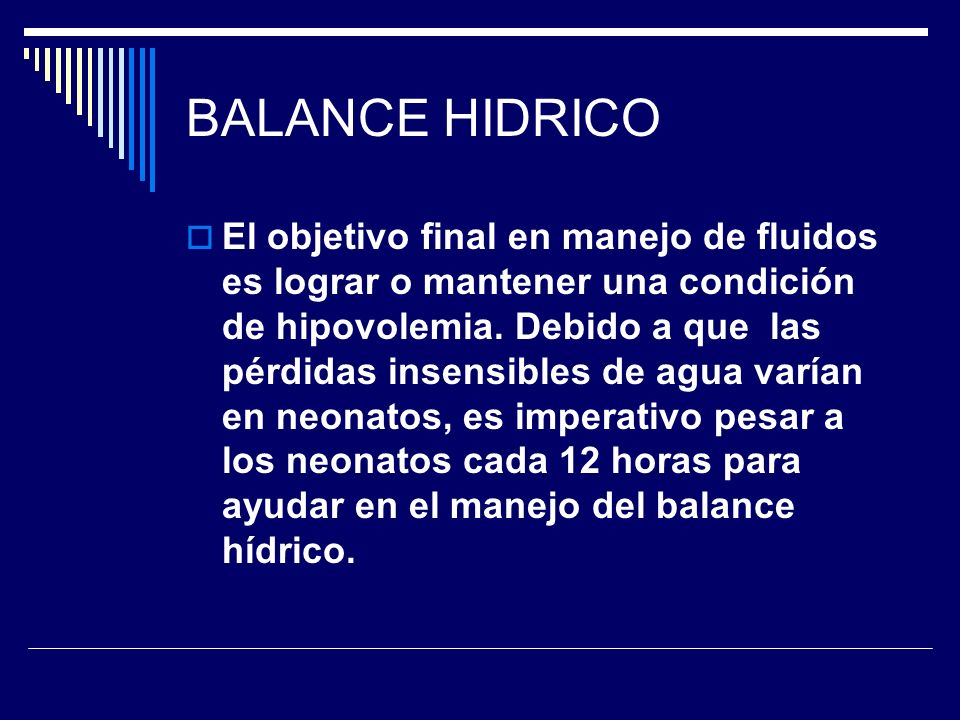 BALANCE HIDRICO

El objetivo final en manejo de fluidos es lograr o mantener una condición de hipovolemia. Debido a que las pérdidas insensibles de agua varían en neonatos, es imperativo pesar a los neonatos cada 12 horas para ayudar en el manejo del balance hídrico.